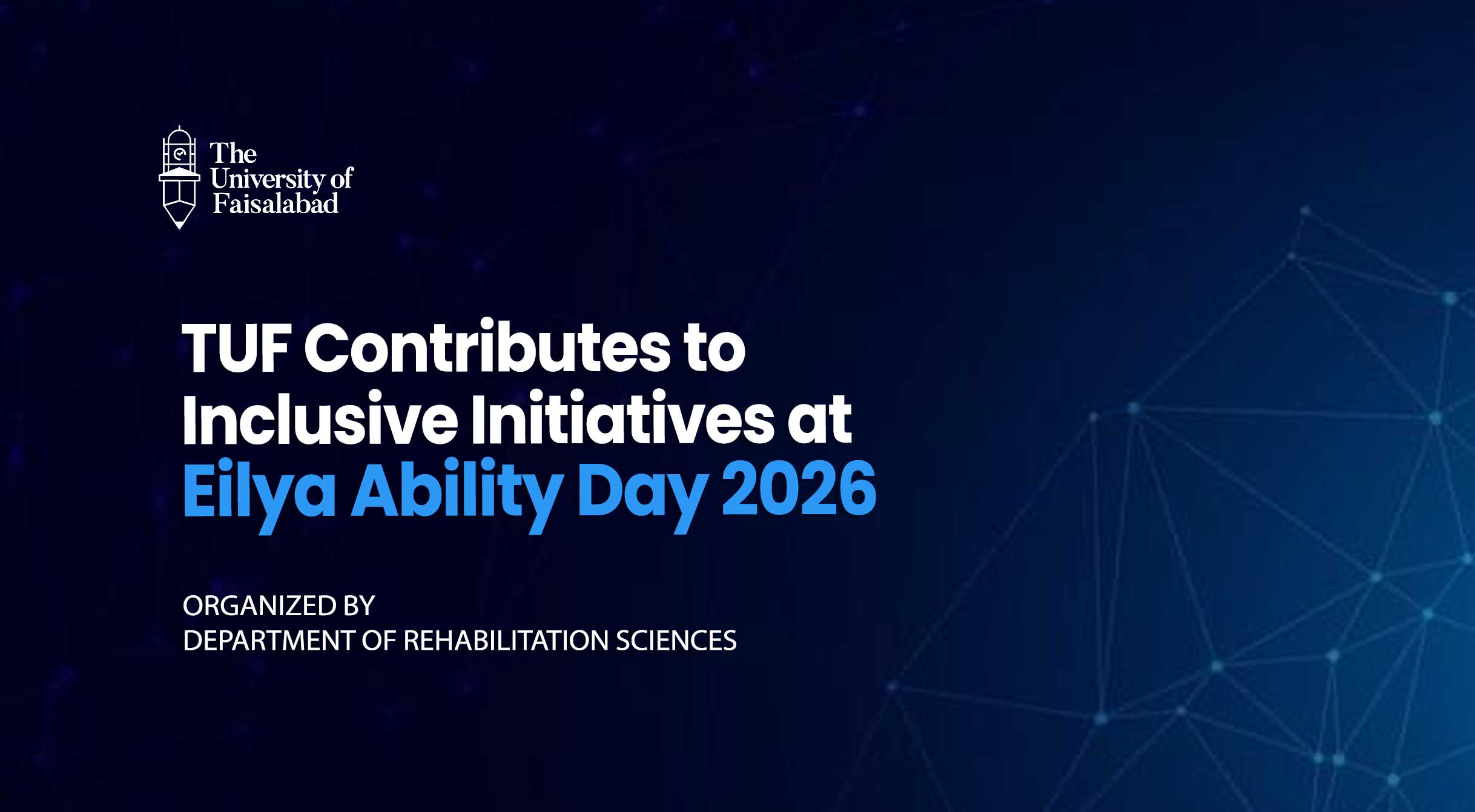 The University of Faisalabad

TUF Contributes to Inclusive Initiatives at Eilya Ability Day 2026

ORGANIZED BY
DEPARTMENT OF REHABILITATION SCIENCES